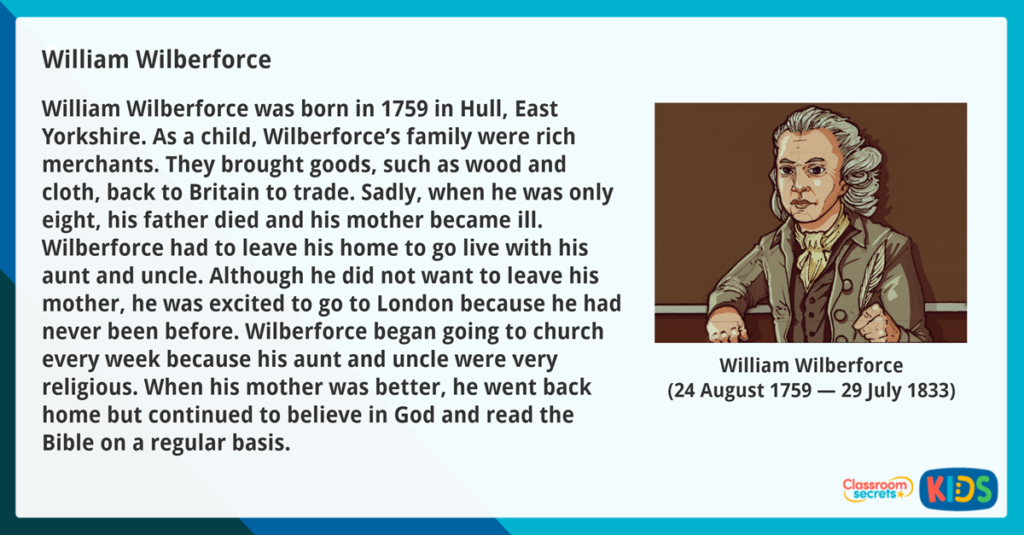 William Wilberforce

William Wilberforce was born in 1759 in Hull, East Yorkshire. As a child, Wilberforce's family were rich merchants. They brought goods, such as wood and cloth, back to Britain to trade. Sadly, when he was only eight, his father died and his mother became ill. Wilberforce had to leave his home to go live with his aunt and uncle. Although he did not want to leave his mother, he was excited to go to London because he had never been before. Wilberforce began going to church every week because his aunt and uncle were very religious. When his mother was better, he went back home but continued to believe in God and read the Bible on a regular basis.

William Wilberforce
(24 August 1759 — 29 July 1833)

Classroom secrets
KIDS